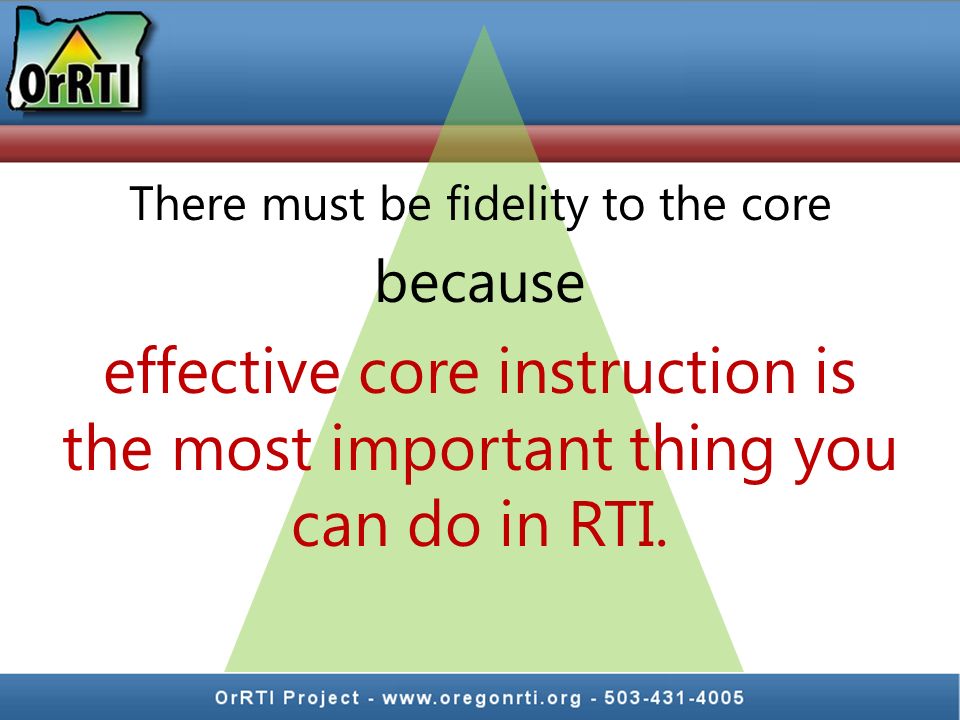 OrRTI

There must be fidelity to the core

because

effective core instruction is the most important thing you can do in RTI.

OrRTI Project - www.oregonrti.org - 503-431-4005